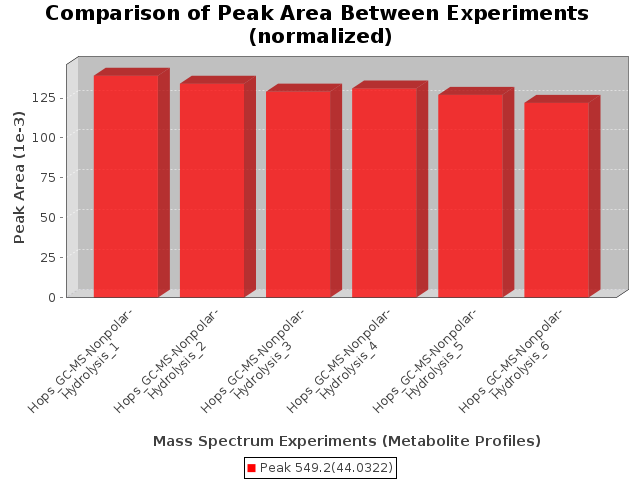 Comparison of Peak Area Between Experiments (normalized)

Peak Area (1e-3)

125
100
75
50
25
0

Hops_GC-MS-Nonpolar-Hydrolysis_1
Hops_GC-MS-Nonpolar-Hydrolysis_2
Hops_GC-MS-Nonpolar-Hydrolysis_3
Hops_GC-MS-Nonpolar-Hydrolysis_4
Hops_GC-MS-Nonpolar-Hydrolysis_5
Hops_GC-MS-Nonpolar-Hydrolysis_6

Mass Spectrum Experiments (Metabolite Profiles)

Peak 549.2(44.0322)